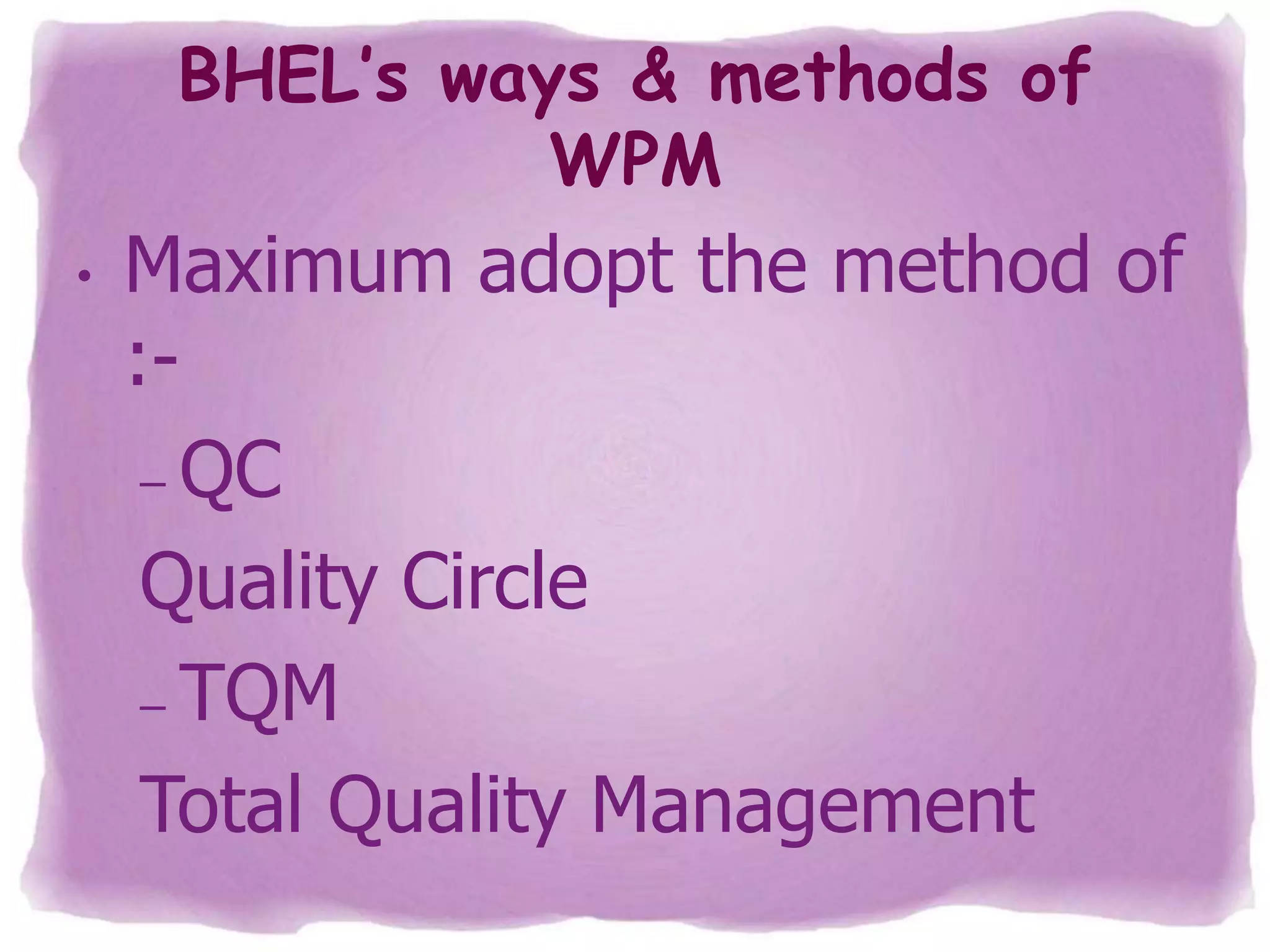 BHEL's ways & methods of WPM

• Maximum adopt the method of :-

– QC

Quality Circle

– TQM

Total Quality Management